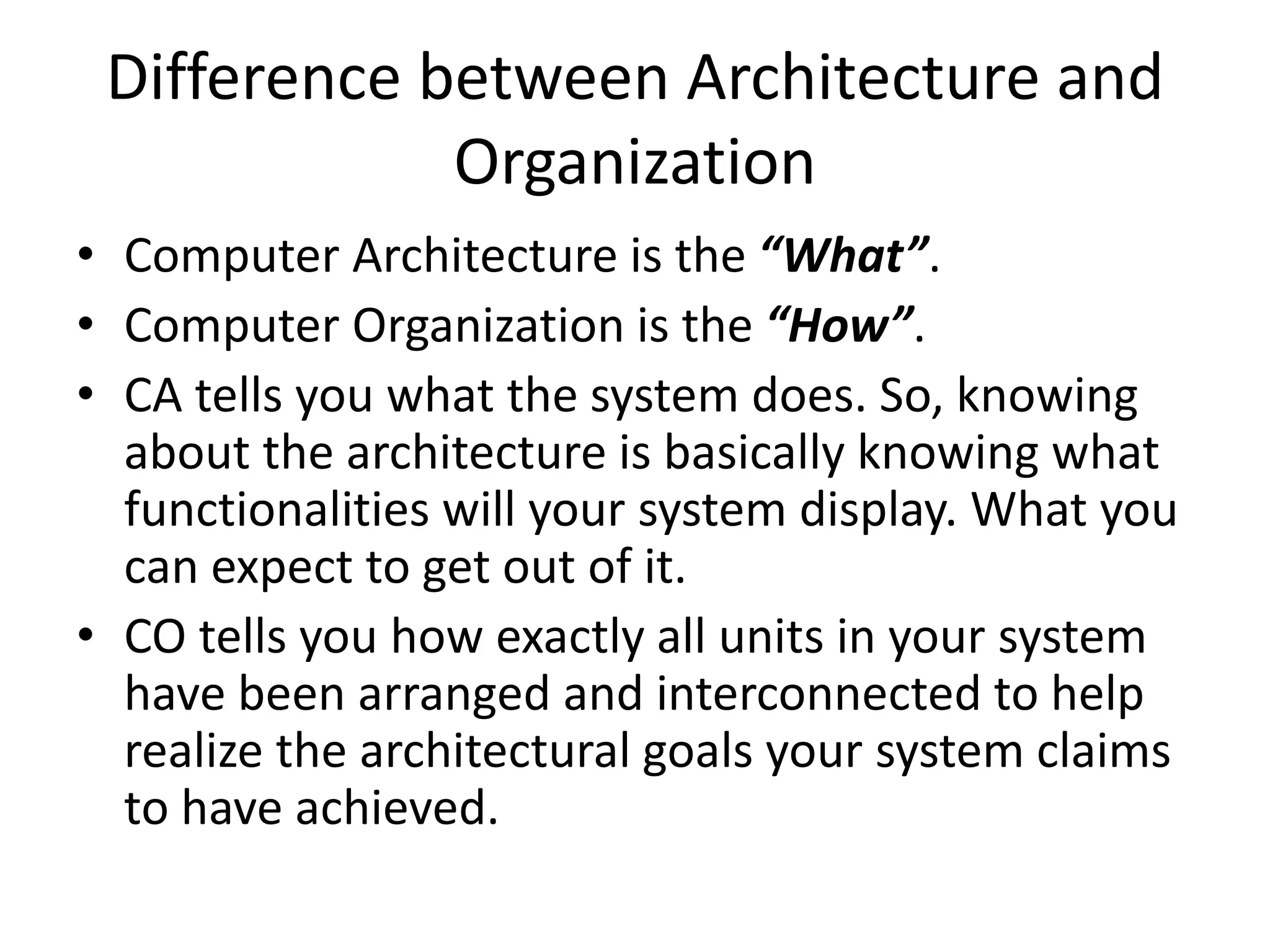 Difference between Architecture and Organization

• Computer Architecture is the “What”.
• Computer Organization is the “How”.
• CA tells you what the system does. So, knowing about the architecture is basically knowing what functionalities will your system display. What you can expect to get out of it.
• CO tells you how exactly all units in your system have been arranged and interconnected to help realize the architectural goals your system claims to have achieved.